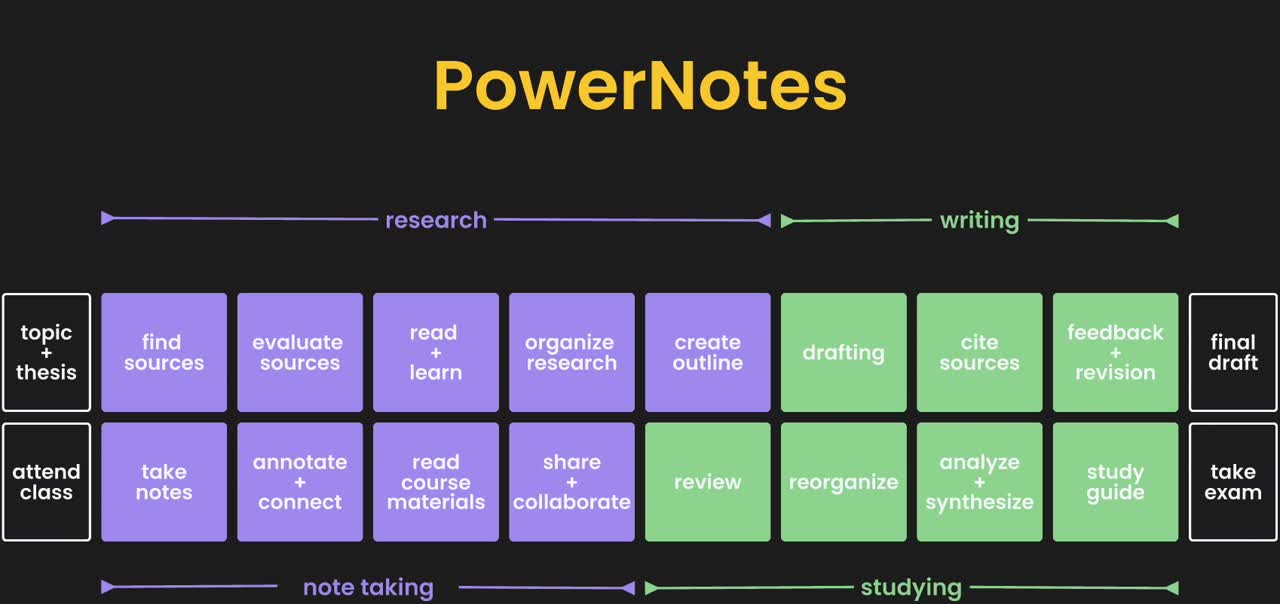 PowerNotes

research

writing

topic + thesis

find sources

evaluate sources

read + learn

organize research

create outline

drafting

cite sources

feedback + revision

final draft

attend class

take notes

annotate + connect

read course materials

share + collaborate

review

reorganize

analyze + synthesize

study guide

take exam

note taking

studying